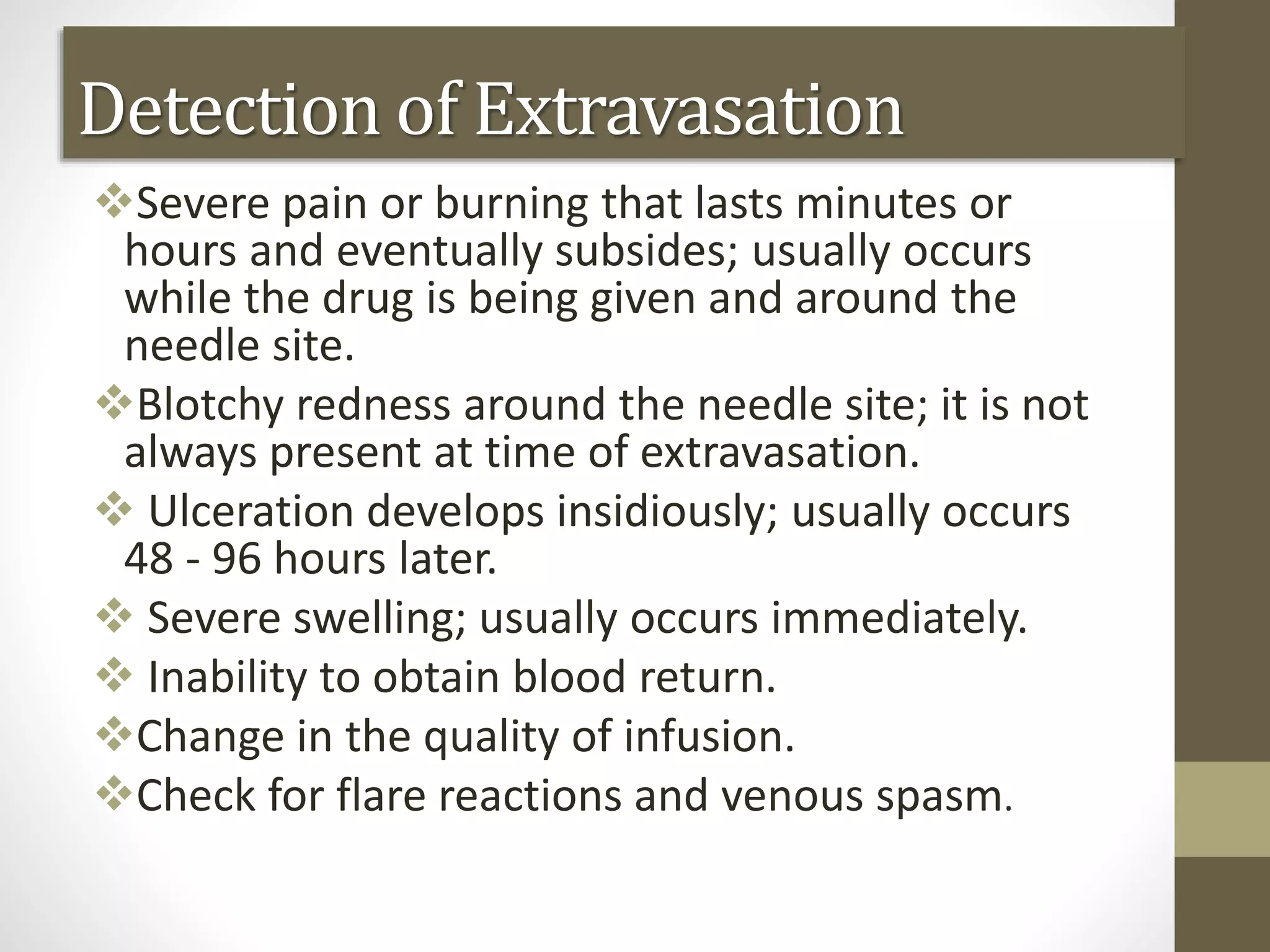 Detection of Extravasation

❖Severe pain or burning that lasts minutes or hours and eventually subsides; usually occurs while the drug is being given and around the needle site.

❖Blotchy redness around the needle site; it is not always present at time of extravasation.

❖ Ulceration develops insidiously; usually occurs 48 - 96 hours later.

❖ Severe swelling; usually occurs immediately.

❖ Inability to obtain blood return.

❖Change in the quality of infusion.

❖Check for flare reactions and venous spasm.